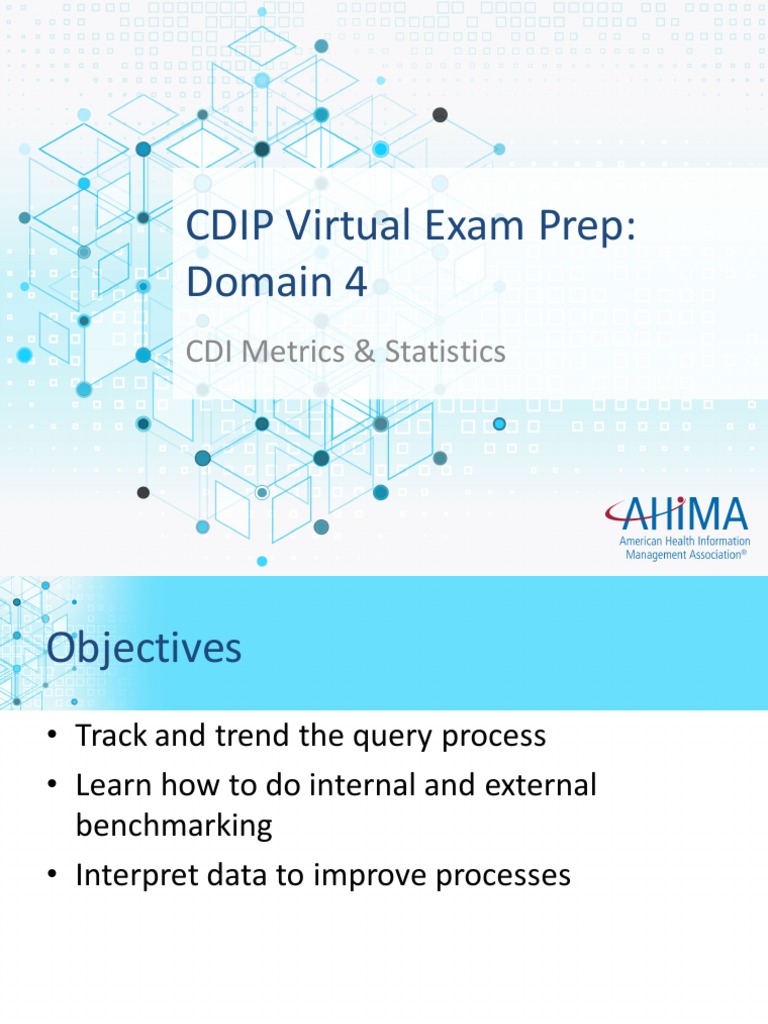 CDIP Virtual Exam Prep: Domain 4

CDI Metrics & Statistics

AHIMA
American Health Information Management Association®

Objectives

• Track and trend the query process
• Learn how to do internal and external benchmarking
• Interpret data to improve processes